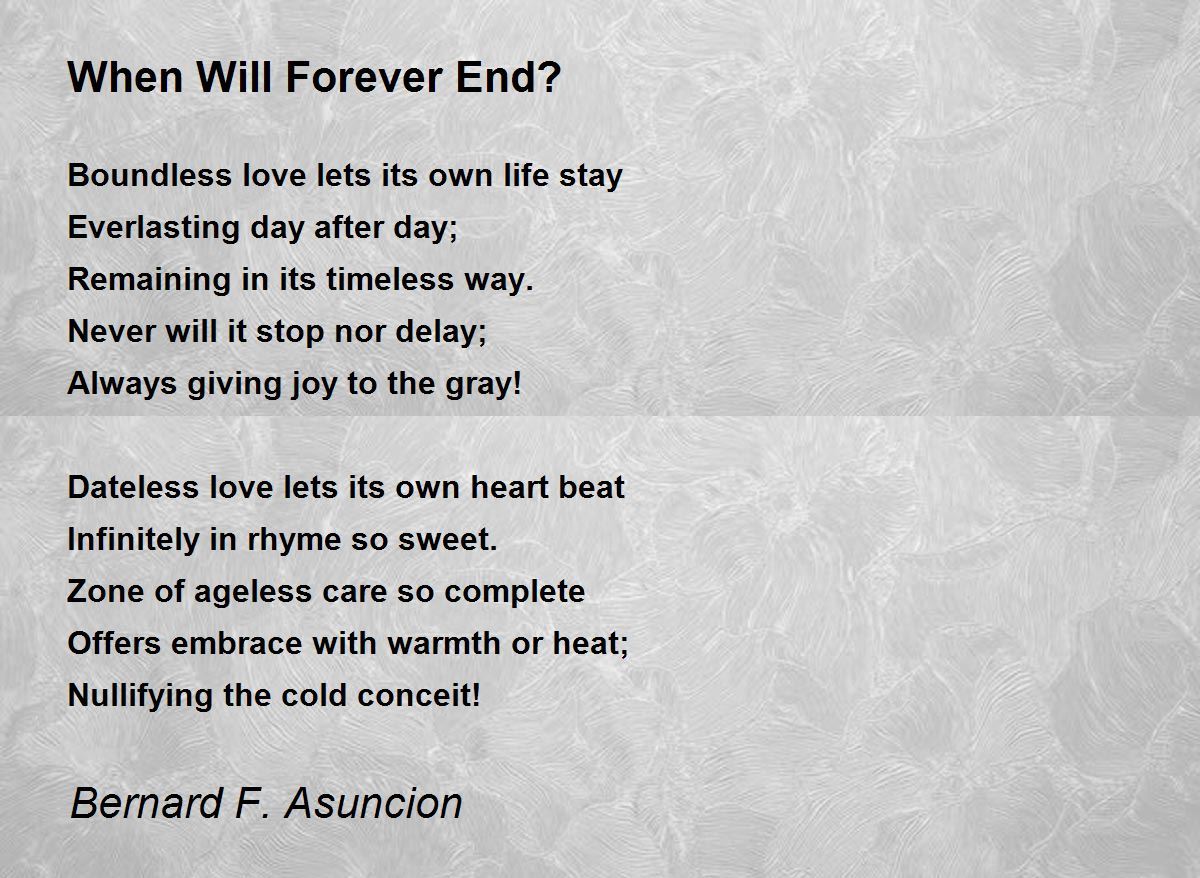 When Will Forever End?

Boundless love lets its own life stay
Everlasting day after day;
Remaining in its timeless way.
Never will it stop nor delay;
Always giving joy to the gray!

Dateless love lets its own heart beat
Infinitely in rhyme so sweet.
Zone of ageless care so complete
Offers embrace with warmth or heat;
Nullifying the cold conceit!

Bernard F. Asuncion